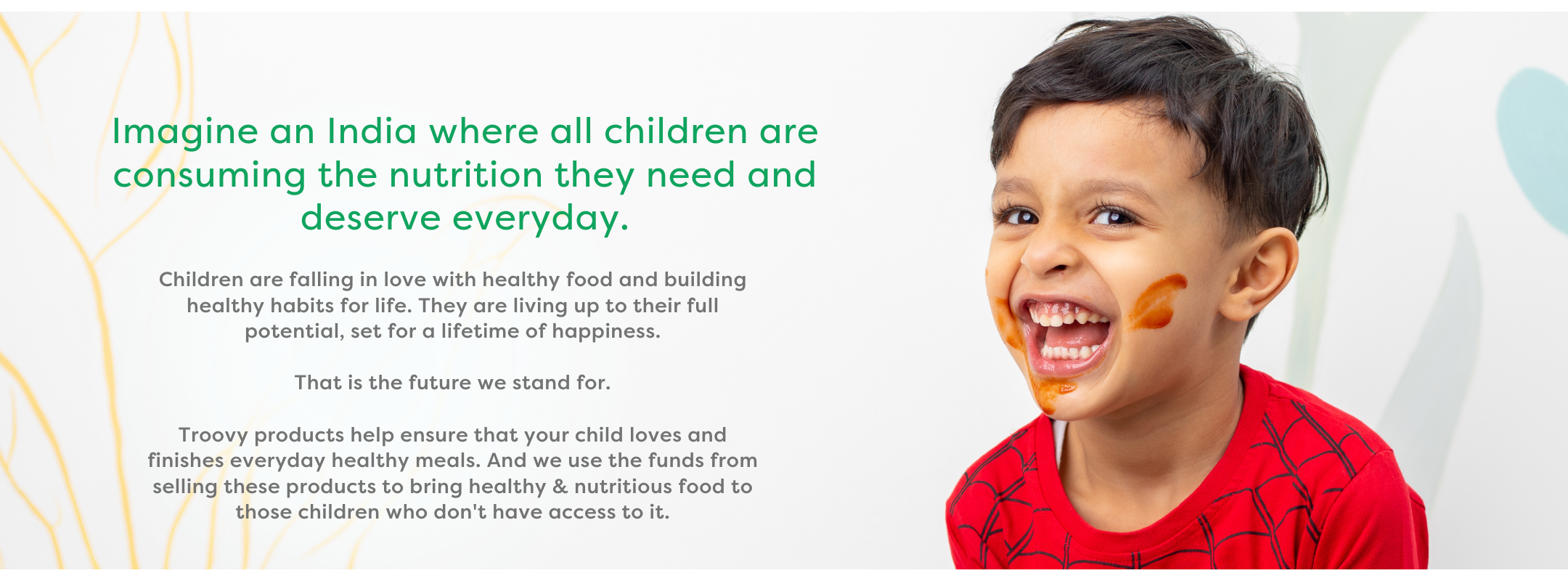 Imagine an India where all children are consuming the nutrition they need and deserve everyday.

Children are falling in love with healthy food and building healthy habits for life. They are living up to their full potential, set for a lifetime of happiness.

That is the future we stand for.

Troovy products help ensure that your child loves and finishes everyday healthy meals. And we use the funds from selling these products to bring healthy & nutritious food to those children who don't have access to it.